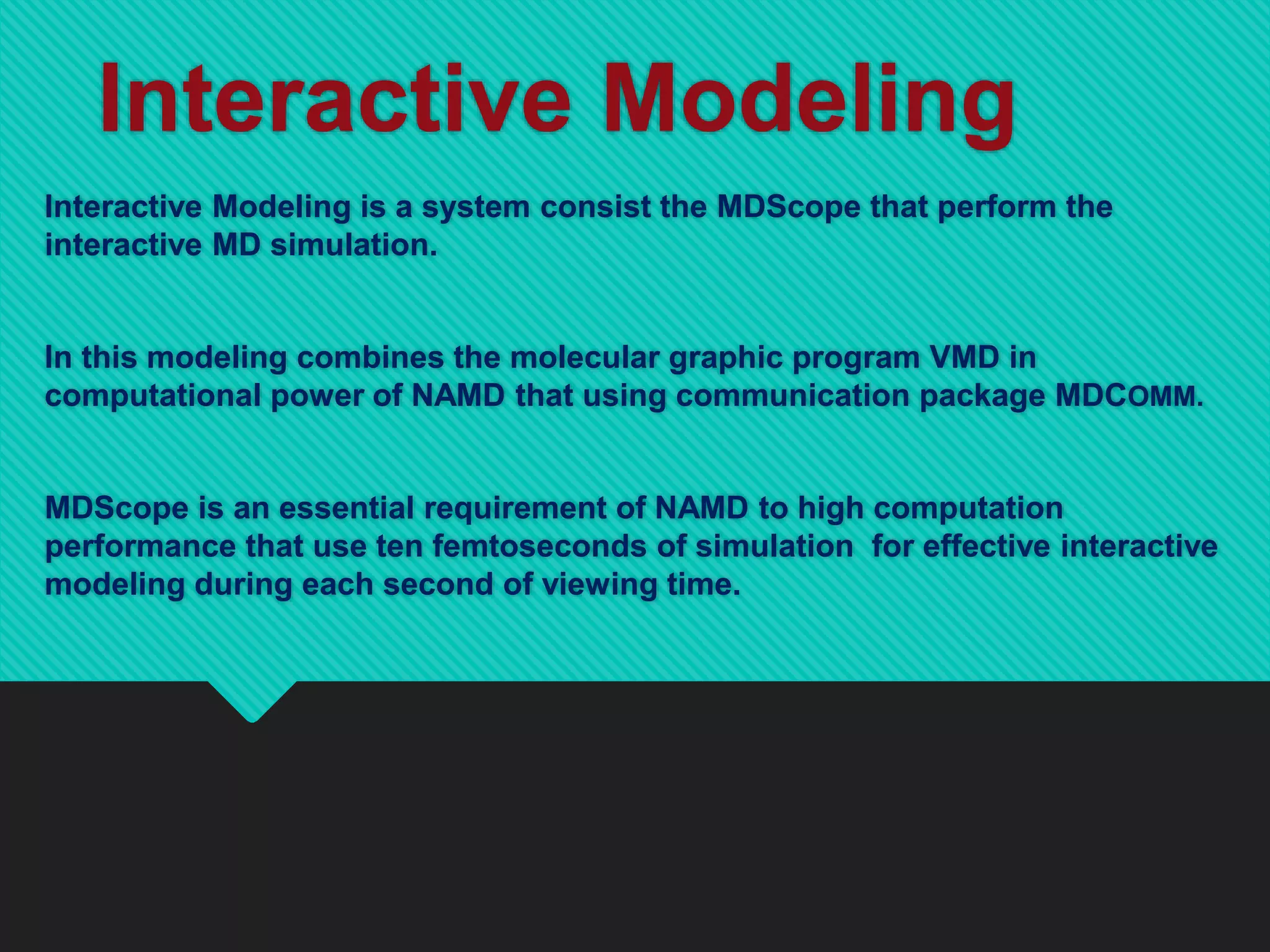 Interactive Modeling

Interactive Modeling is a system consist the MDScope that perform the interactive MD simulation.

In this modeling combines the molecular graphic program VMD in computational power of NAMD that using communication package MDCOMM.

MDScope is an essential requirement of NAMD to high computation performance that use ten femtoseconds of simulation  for effective interactive modeling during each second of viewing time.